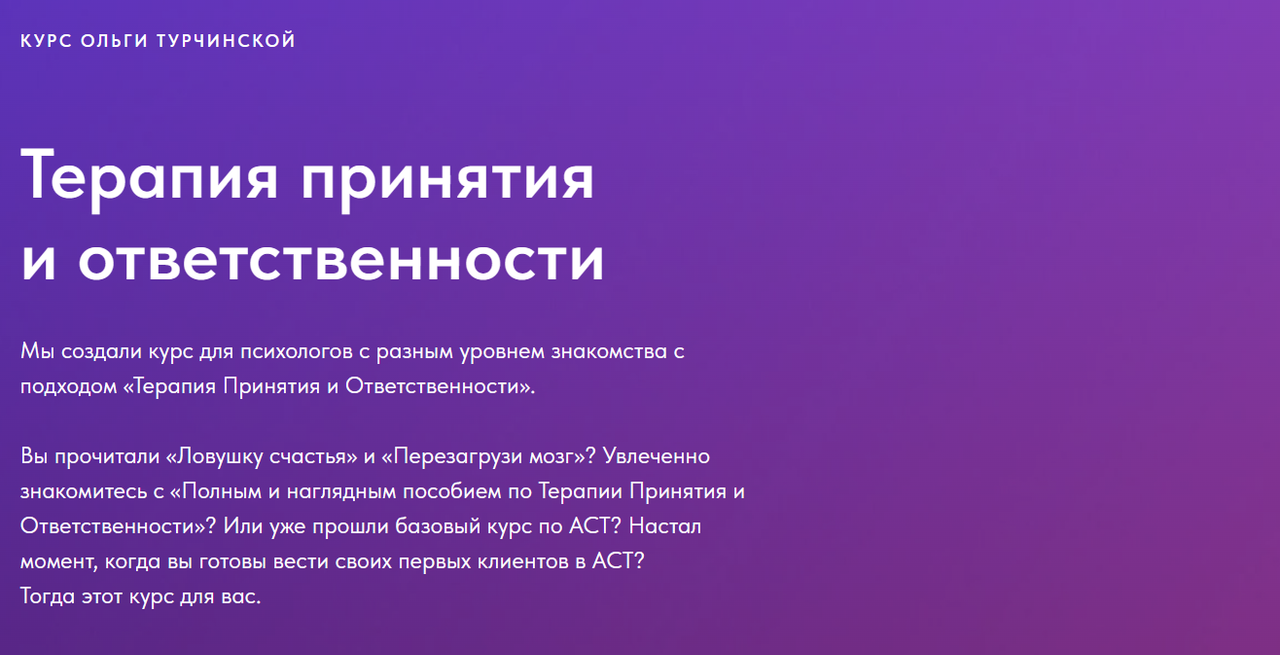 КУРС ОЛЬГИ ТУРЧИНСКОЙ

Терапия принятия и ответственности

Мы создали курс для психологов с разным уровнем знакомства с подходом «Терапия Принятия и Ответственности».

Вы прочитали «Ловушку счастья» и «Перезагрузи мозг»? Увлеченно знакомитесь с «Полным и наглядным пособием по Терапии Принятия и Ответственности»? Или уже прошли базовый курс по АСТ? Настал момент, когда вы готовы вести своих первых клиентов в АСТ?
Тогда этот курс для вас.